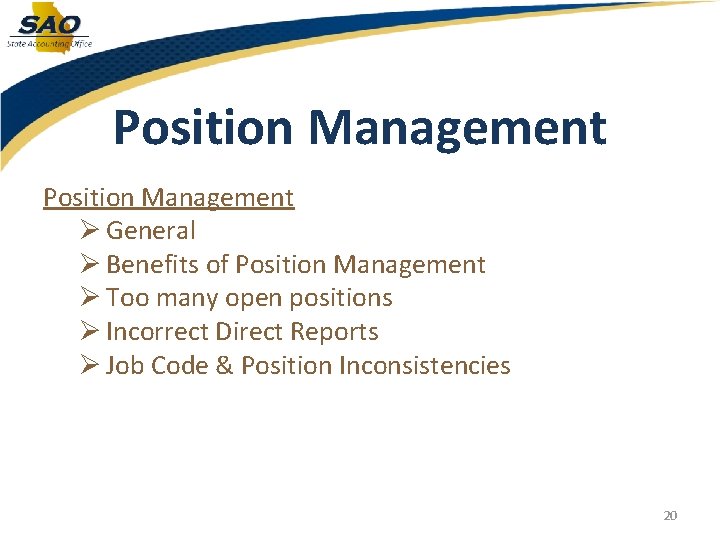 SAO
State Accounting Office

Position Management

Position Management
➢ General
➢ Benefits of Position Management
➢ Too many open positions
➢ Incorrect Direct Reports
➢ Job Code & Position Inconsistencies

20